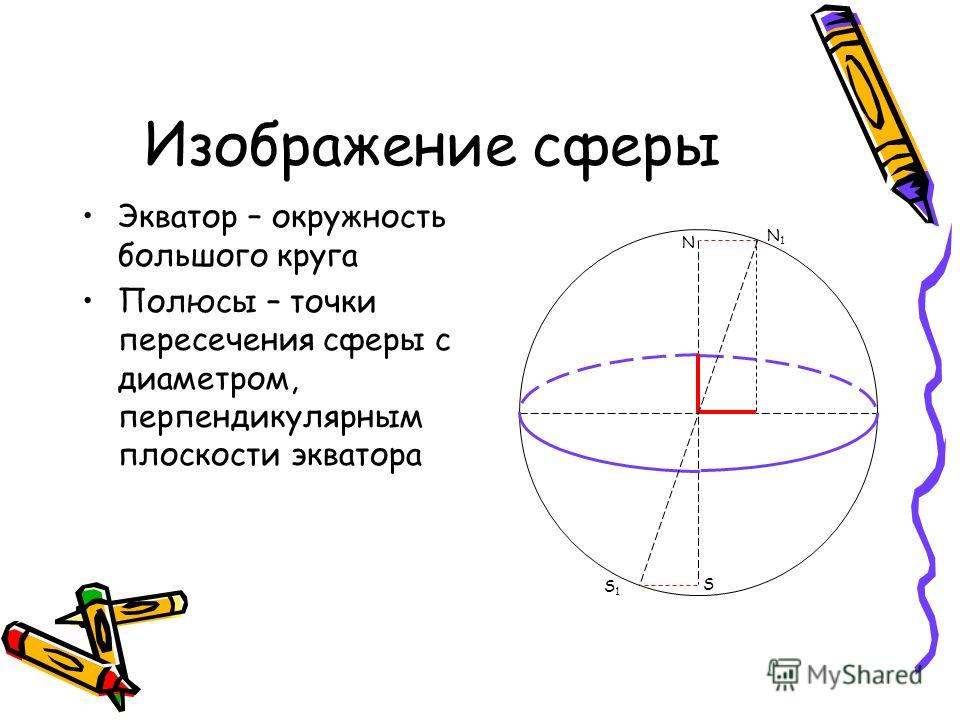 Изображение сферы

• Экватор – окружность большого круга
• Полюсы – точки пересечения сферы с диаметром, перпендикулярным плоскости экватора

N
$N_1$
$S_1$
S

MyShared